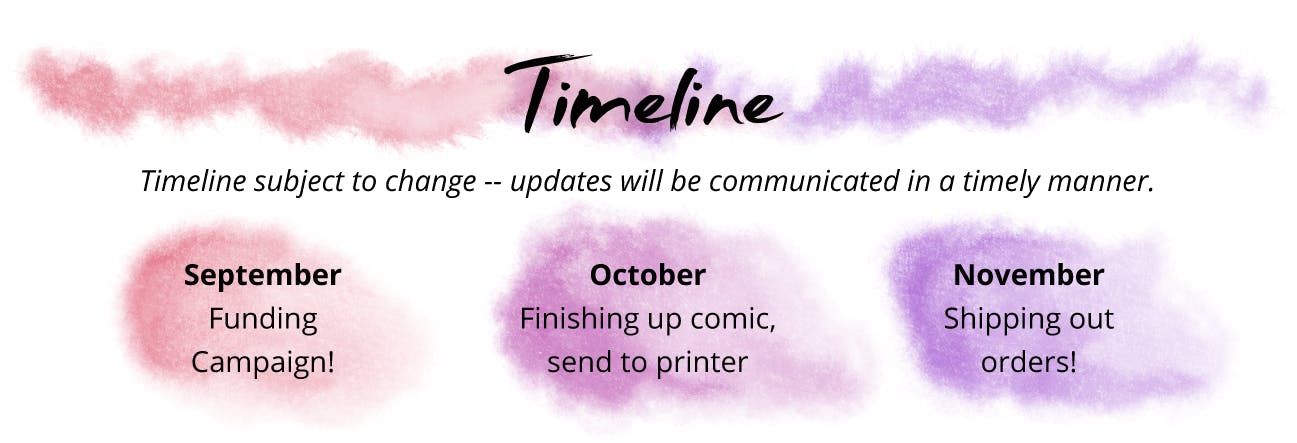 Timeline

Timeline subject to change -- updates will be communicated in a timely manner.

September
Funding Campaign!

October
Finishing up comic, send to printer

November
Shipping out orders!